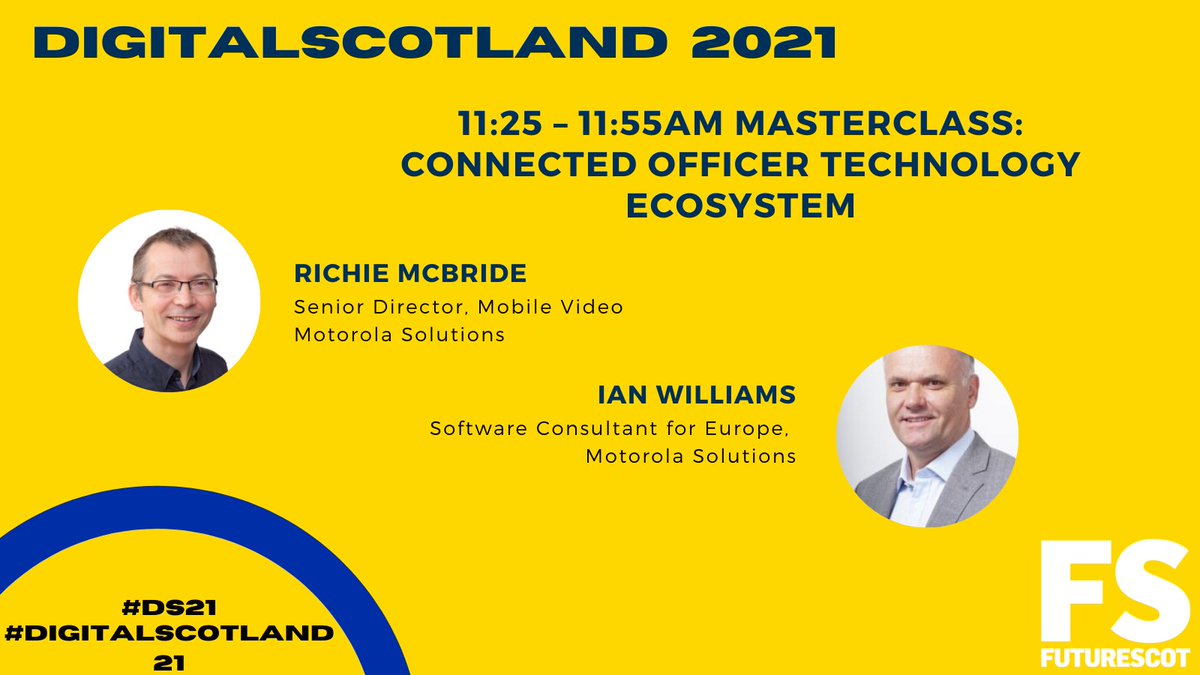 DIGITALSCOTLAND 2021

11:25 – 11:55AM MASTERCLASS: CONNECTED OFFICER TECHNOLOGY ECOSYSTEM

RICHIE MCBRIDE
Senior Director, Mobile Video
Motorola Solutions

IAN WILLIAMS
Software Consultant for Europe,
Motorola Solutions

#DS21
#DIGITALSCOTLAND
21

FS
FUTURESCOT